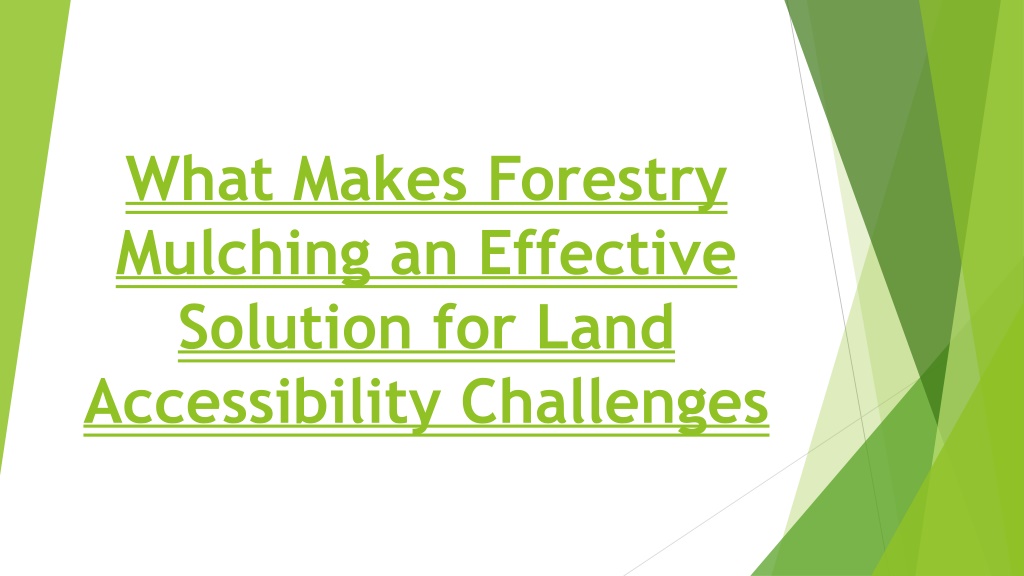 What Makes Forestry Mulching an Effective Solution for Land Accessibility Challenges